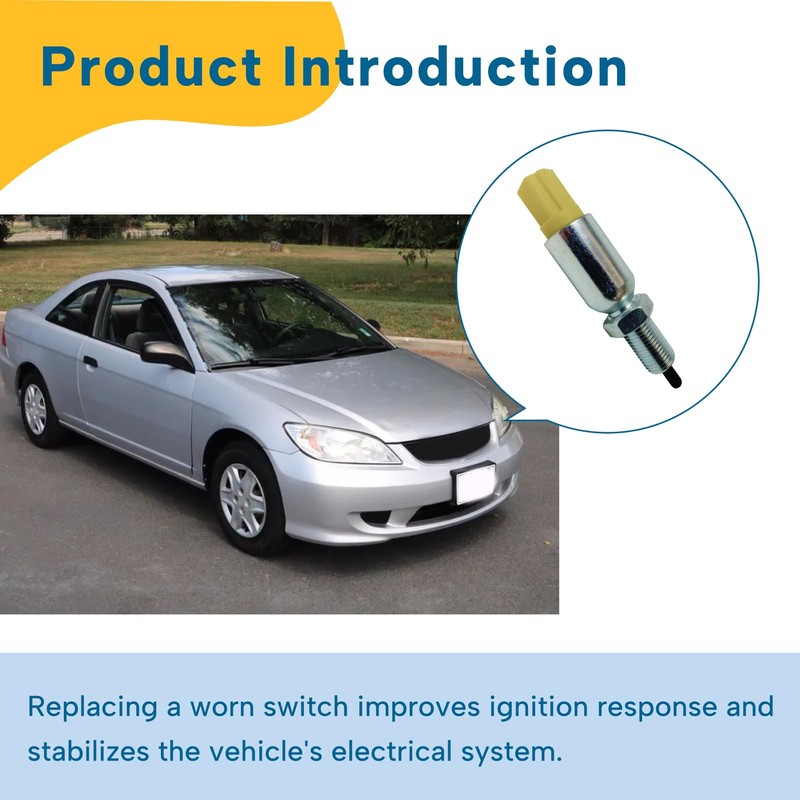 Product Introduction

Replacing a worn switch improves ignition response and stabilizes the vehicle's electrical system.